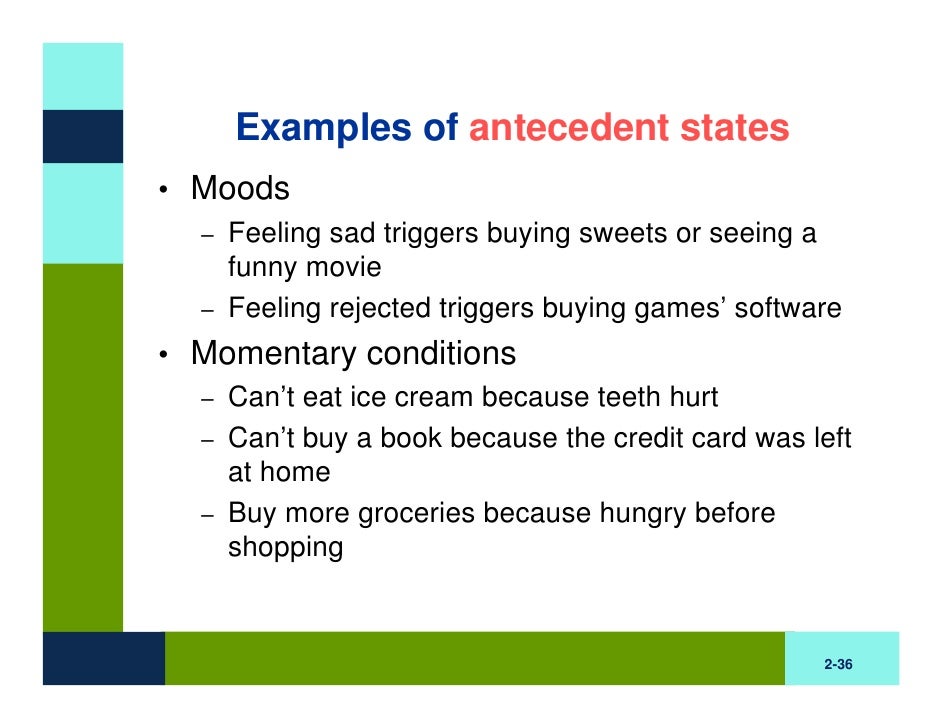 Examples of antecedent states

• Moods
  – Feeling sad triggers buying sweets or seeing a funny movie
  – Feeling rejected triggers buying games' software
• Momentary conditions
  – Can't eat ice cream because teeth hurt
  – Can't buy a book because the credit card was left at home
  – Buy more groceries because hungry before shopping

2-36